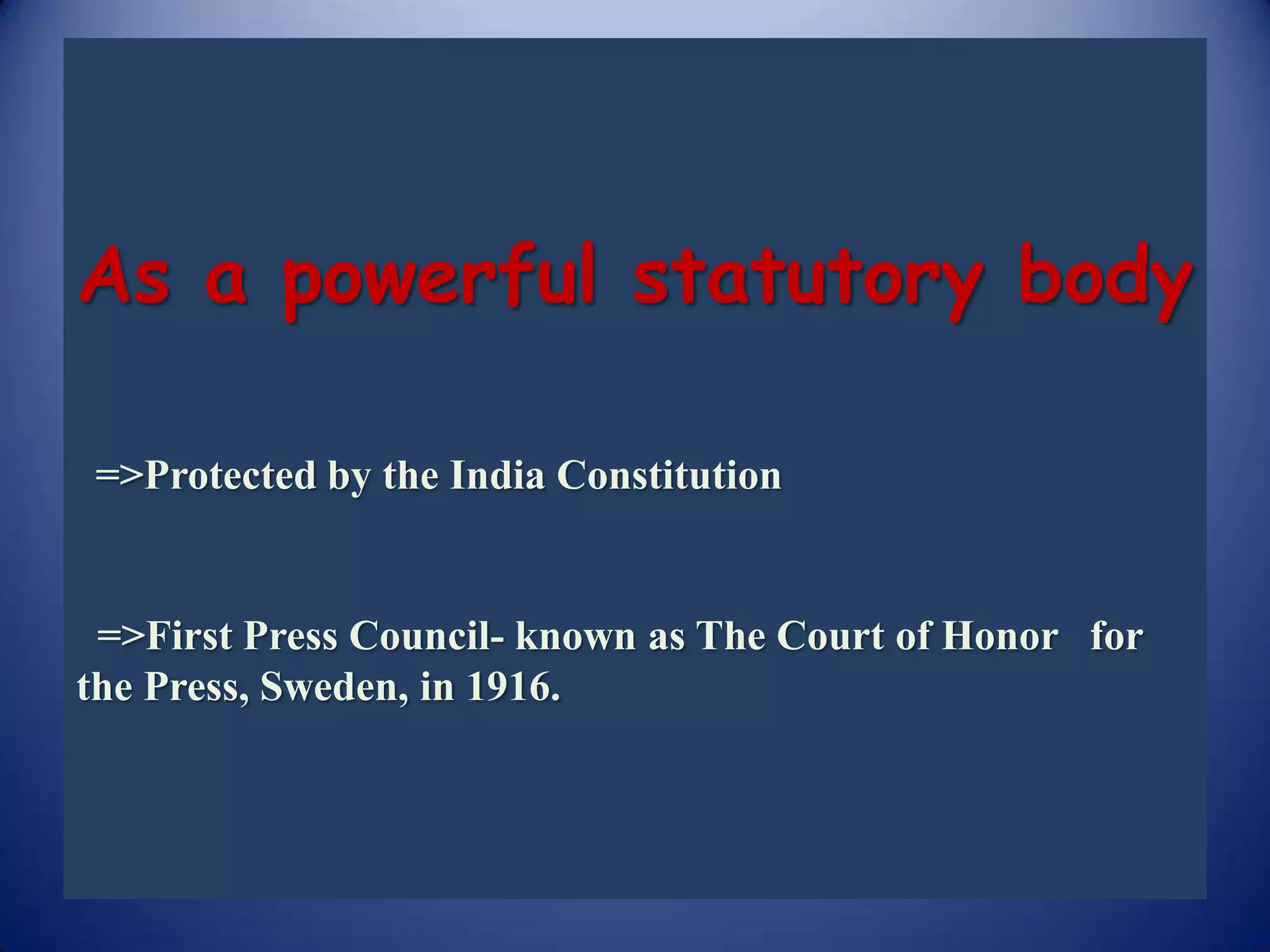 As a powerful statutory body

=>Protected by the India Constitution

=>First Press Council- known as The Court of Honor for the Press, Sweden, in 1916.